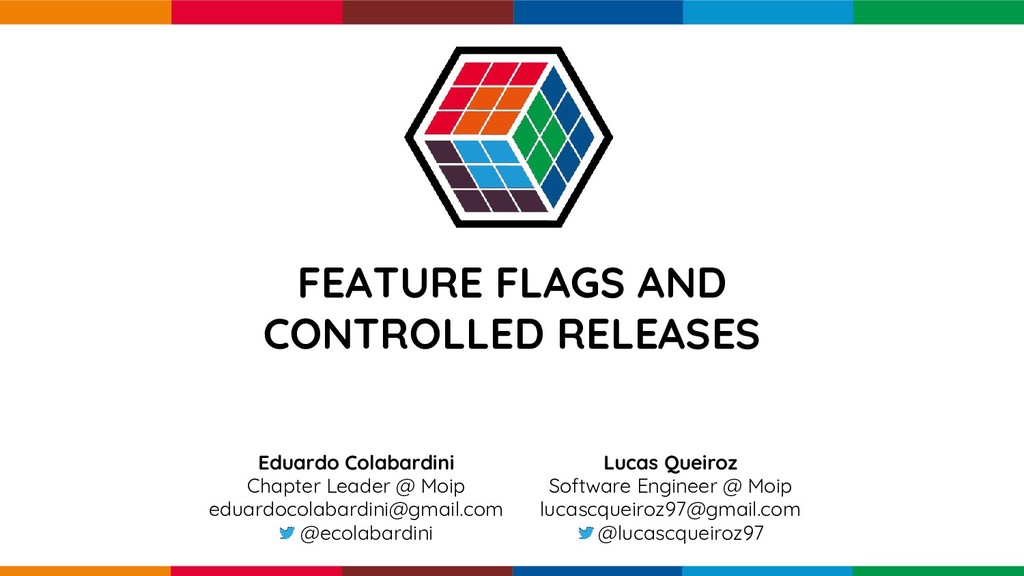 FEATURE FLAGS AND CONTROLLED RELEASES

Eduardo Colabardini
Chapter Leader @ Moip
eduardocolabardini@gmail.com
@ecolabardini

Lucas Queiroz
Software Engineer @ Moip
lucascqueiroz97@gmail.com
@lucascqueiroz97